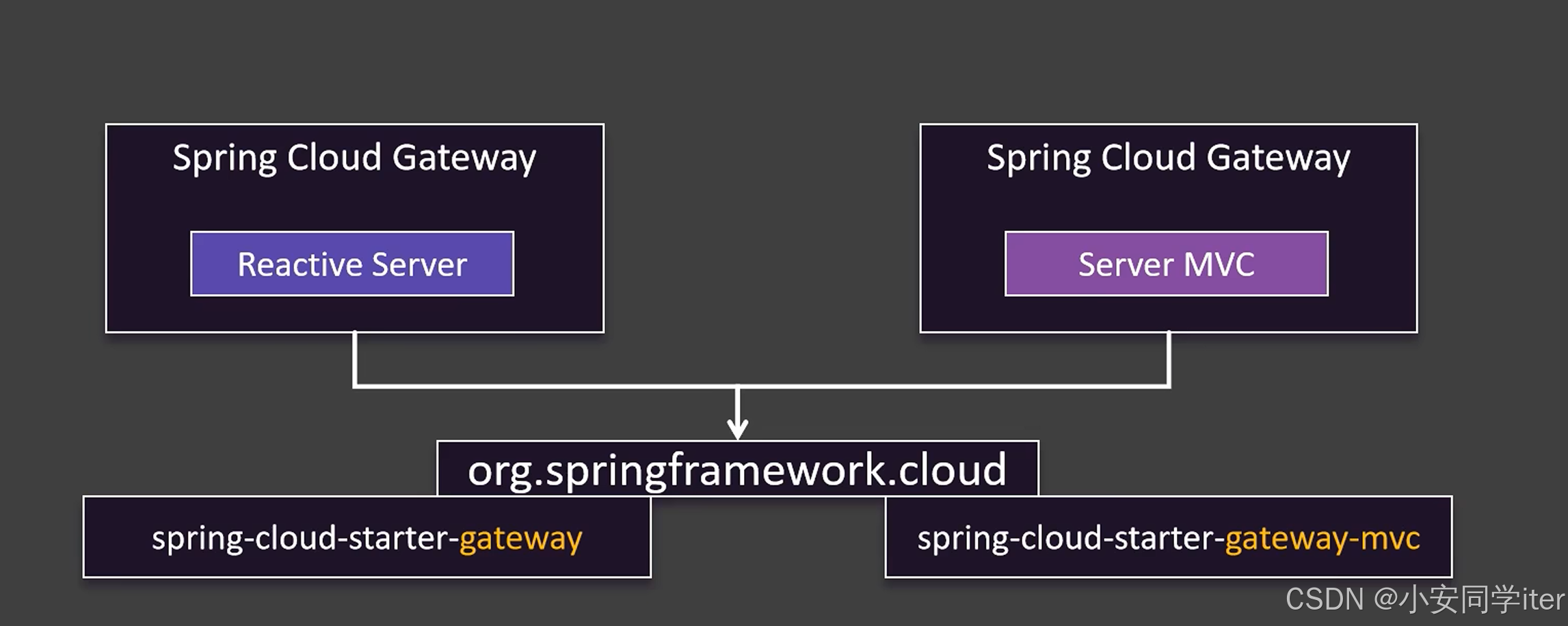 Spring Cloud Gateway

Reactive Server

Spring Cloud Gateway

Server MVC

org.springframework.cloud

spring-cloud-starter-gateway

spring-cloud-starter-gateway-mvc

CSDN @小安同学iter